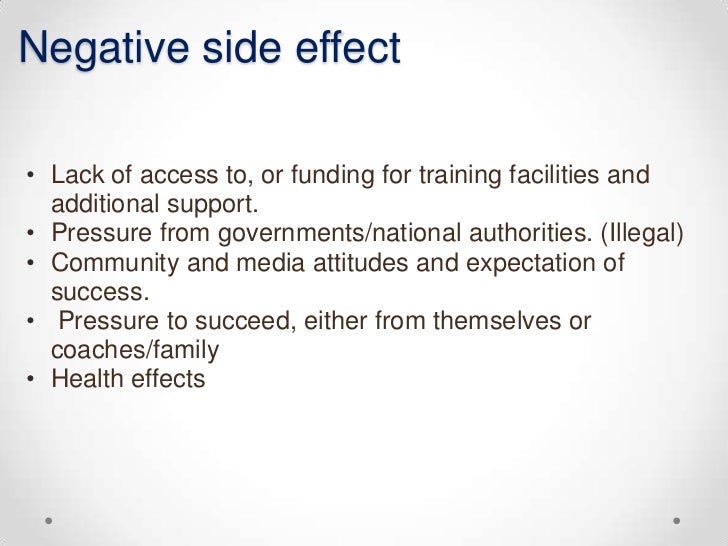 Negative side effect

• Lack of access to, or funding for training facilities and additional support.
• Pressure from governments/national authorities. (Illegal)
• Community and media attitudes and expectation of success.
• Pressure to succeed, either from themselves or coaches/family
• Health effects